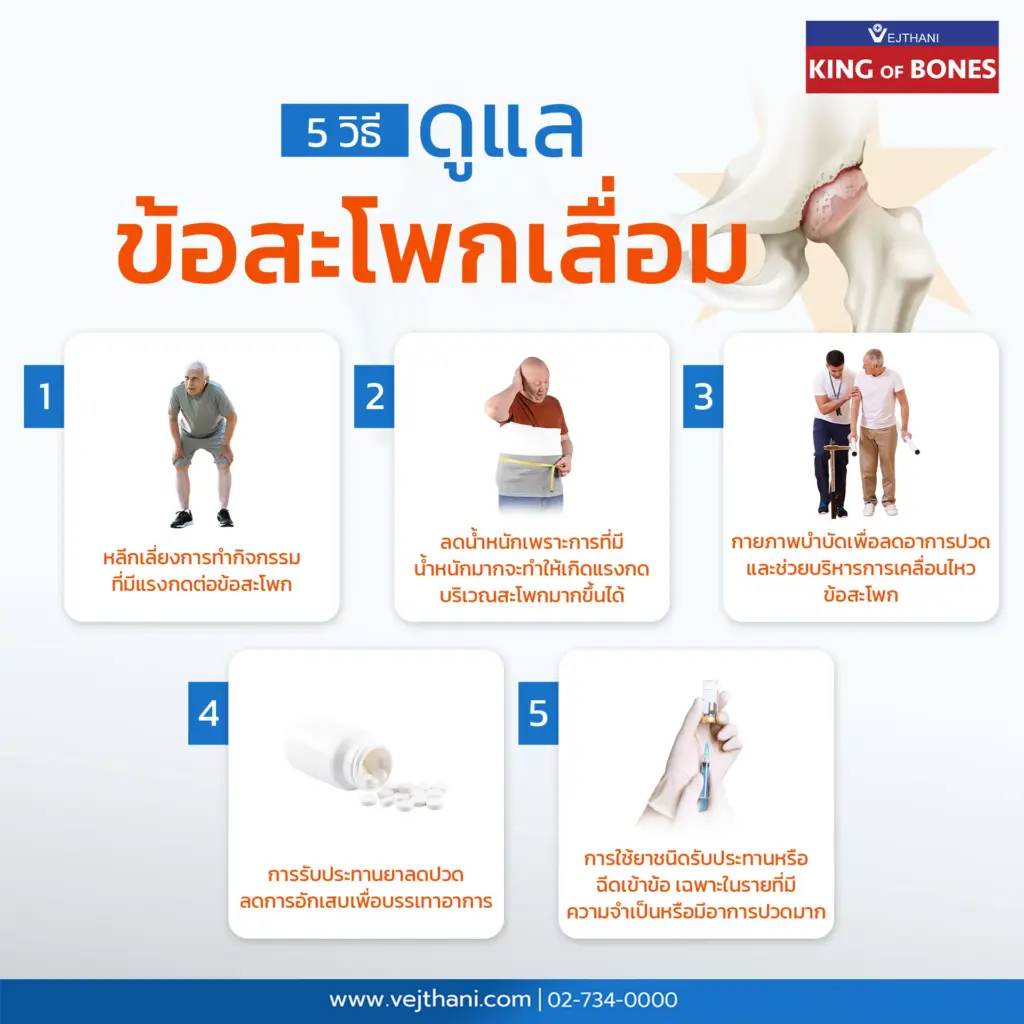 VEJTHANI
KING OF BONES

5 วิธี ดูแล
ข้อสะโพกเสื่อม

1
หลีกเลี่ยงการทำกิจกรรมที่มีแรงกดต่อข้อสะโพก

2
ลดน้ำหนักเพราะการที่มีน้ำหนักมากจะทำให้เกิดแรงกดบริเวณสะโพกมากขึ้นได้

3
กายภาพบำบัดเพื่อลดอาการปวดและช่วยบริหารการเคลื่อนไหวข้อสะโพก

4
การรับประทานยาลดปวด ลดการอักเสบเพื่อบรรเทาอาการ

5
การใช้ยาชนิดรับประทานหรือฉีดเข้าข้อ เฉพาะในรายที่มีความจำเป็นหรือมีอาการปวดมาก

www.vejthani.com | 02-734-0000